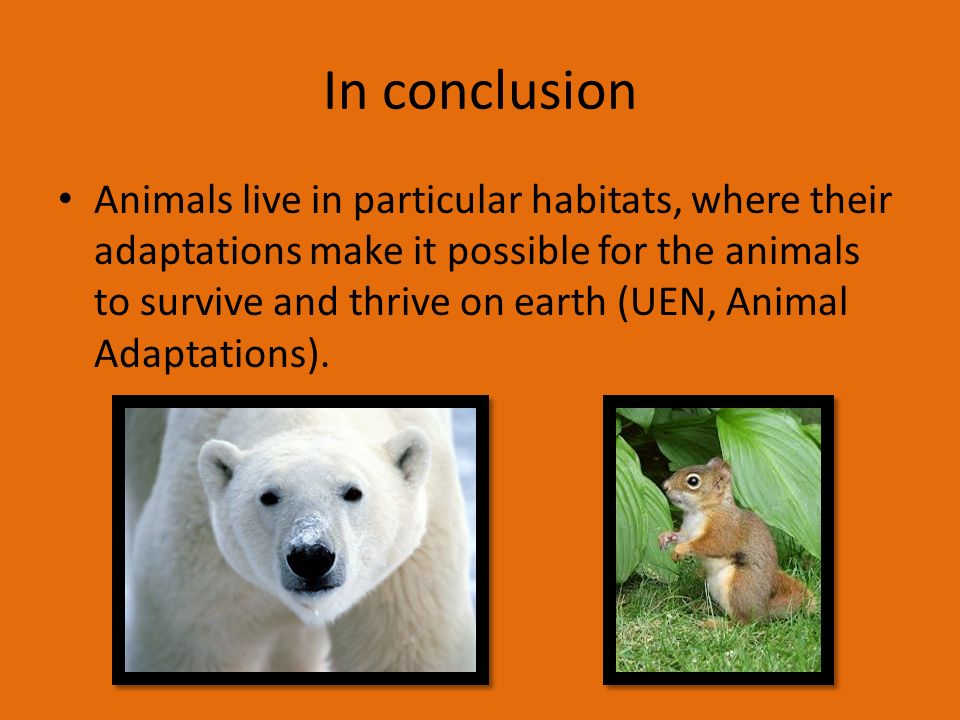 In conclusion

• Animals live in particular habitats, where their adaptations make it possible for the animals to survive and thrive on earth (UEN, Animal Adaptations).